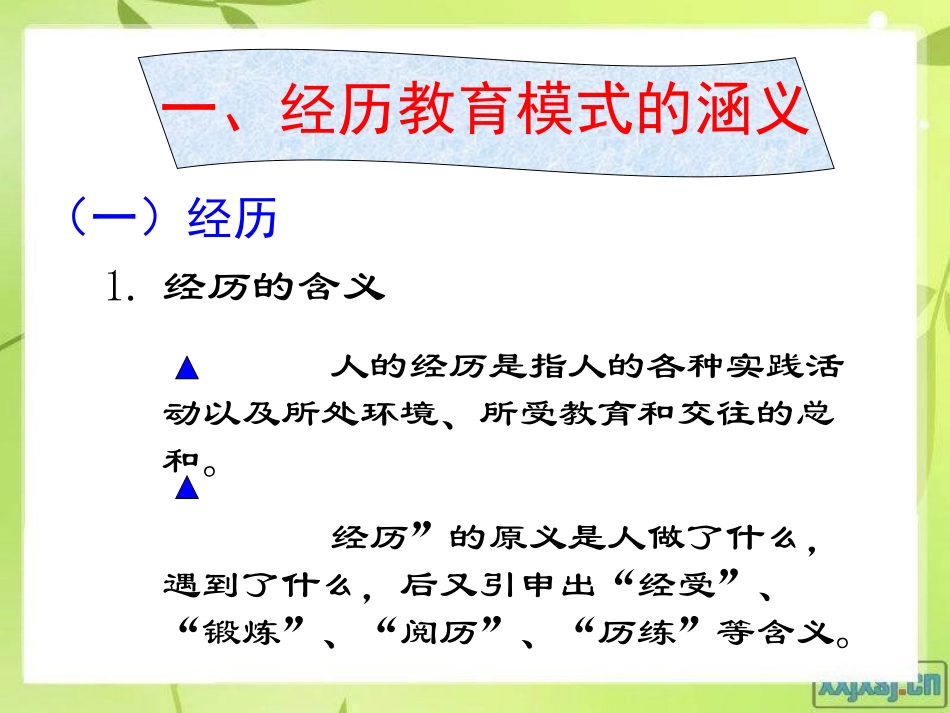 一、经历教育模式的涵义

（一）经历

1. 经历的含义

▲ 人的经历是指人的各种实践活动以及所处环境、所受教育和交往的总和。

▲ 经历”的原义是人做了什么，遇到了什么，后又引申出“经受”、“锻炼”、“阅历”、“历练”等含义。

xxjxsj.cn